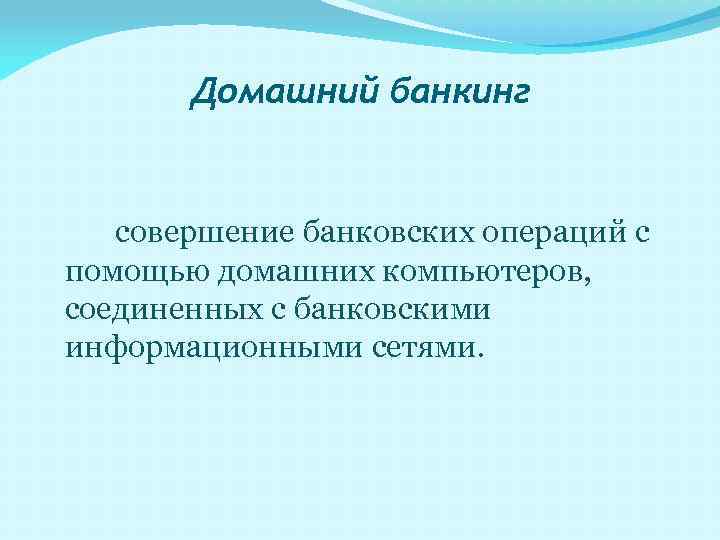 Домашний банкинг

совершение банковских операций с помощью домашних компьютеров, соединенных с банковскими информационными сетями.